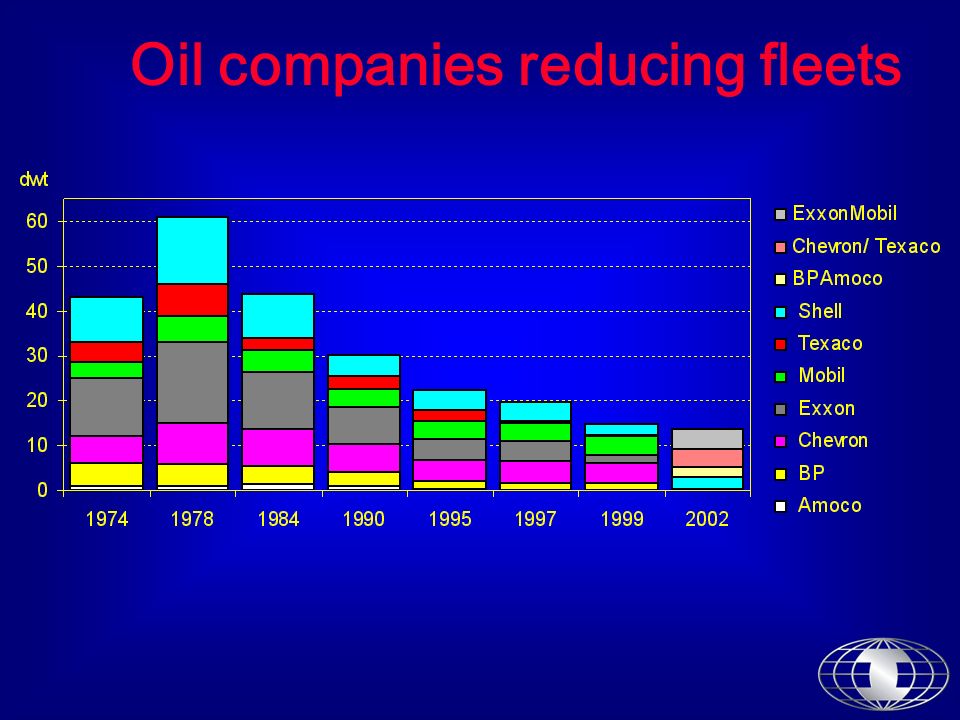 Oil companies reducing fleets

dwt

60
50
40
30
20
10
0

1974 1978 1984 1990 1995 1997 1999 2002

ExxonMobil
Chevron/ Texaco
BPAmoco
Shell
Texaco
Mobil
Exxon
Chevron
BP
Amoco